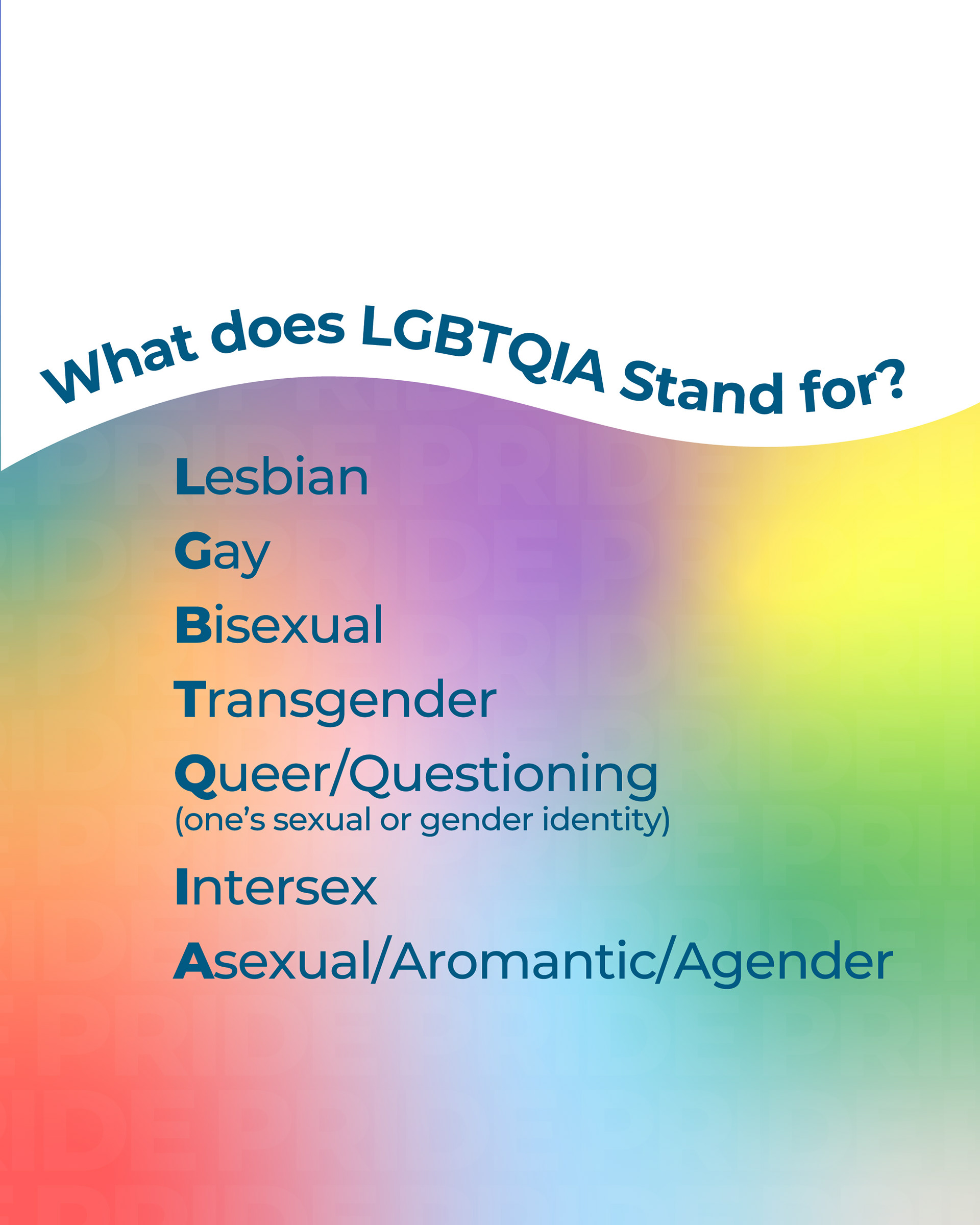 What does LGBTQIA Stand for?

Lesbian

Gay

Bisexual

Transgender

Queer/Questioning
(one's sexual or gender identity)

Intersex

Asexual/Aromantic/Agender